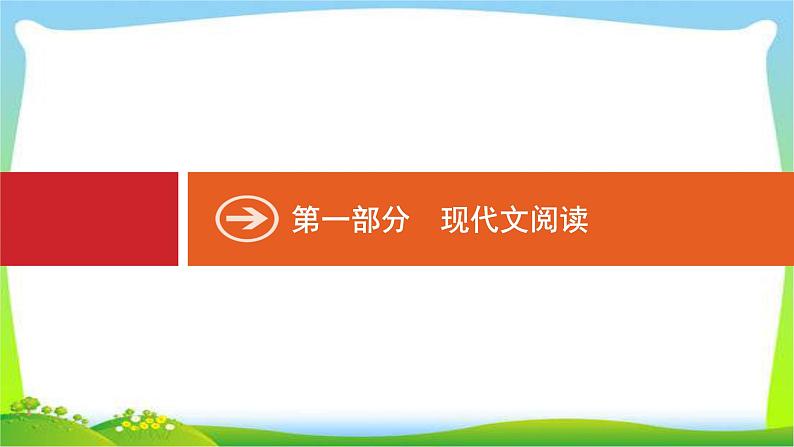 第一部分　现代文阅读